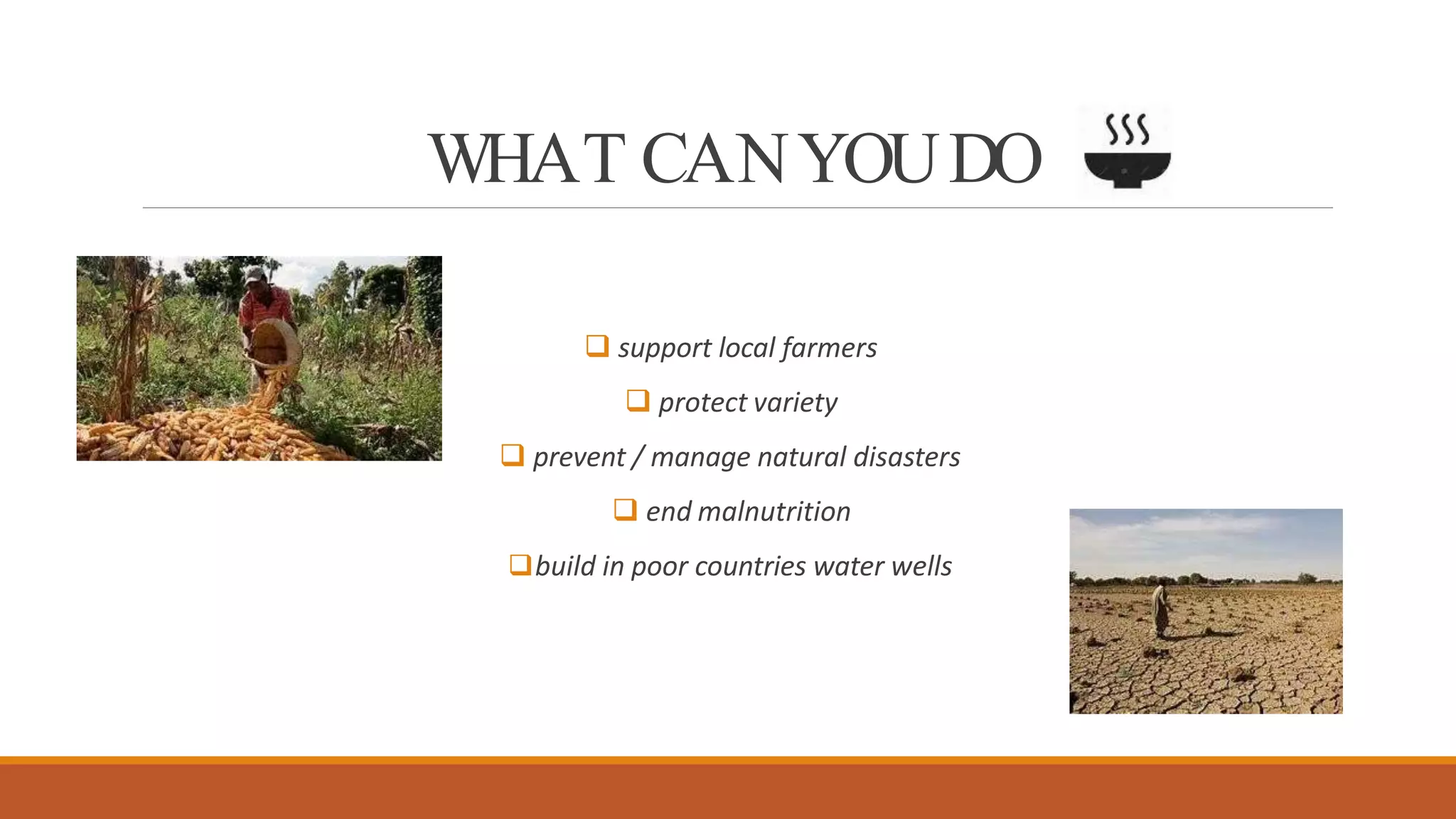 WHAT CAN YOU DO

❑ support local farmers

❑ protect variety

❑ prevent / manage natural disasters

❑ end malnutrition

❑ build in poor countries water wells